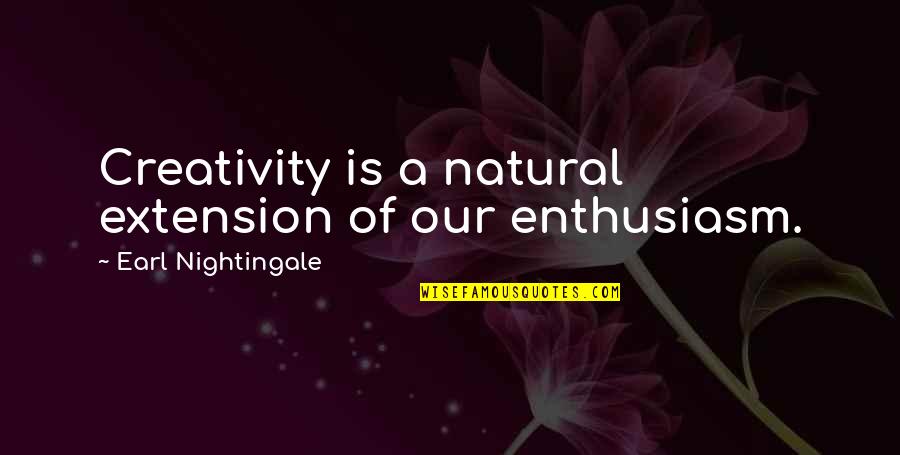 Creativity is a natural extension of our enthusiasm.

~ Earl Nightingale

WISEFAMOUSQUOTES.COM